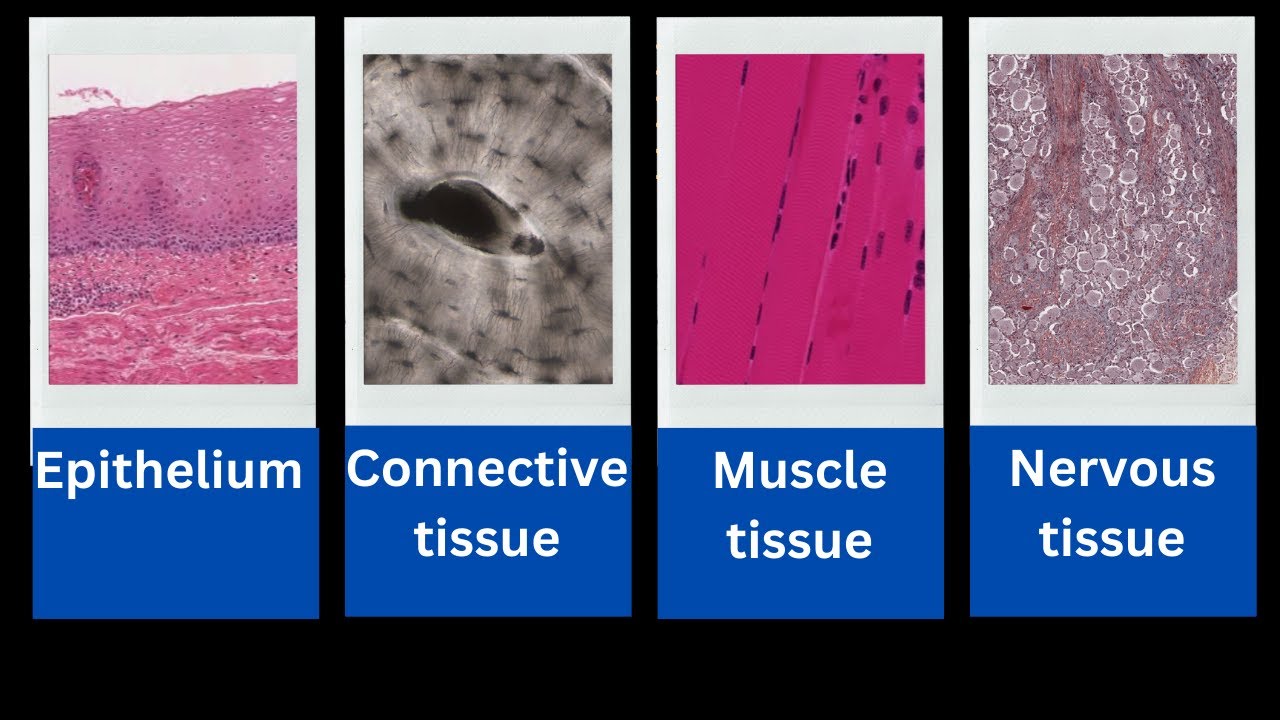 Epithelium

Connective tissue

Muscle tissue

Nervous tissue